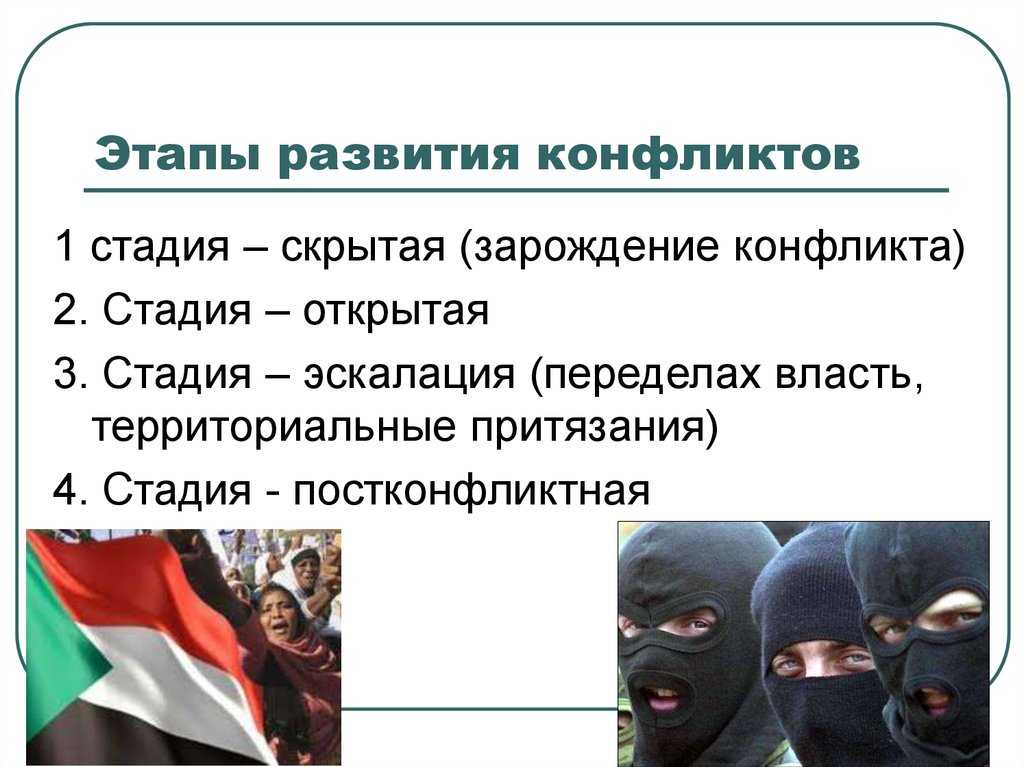 Этапы развития конфликтов

1 стадия – скрытая (зарождение конфликта)

2. Стадия – открытая

3. Стадия – эскалация (переделах власть, территориальные притязания)

4. Стадия - постконфликтная